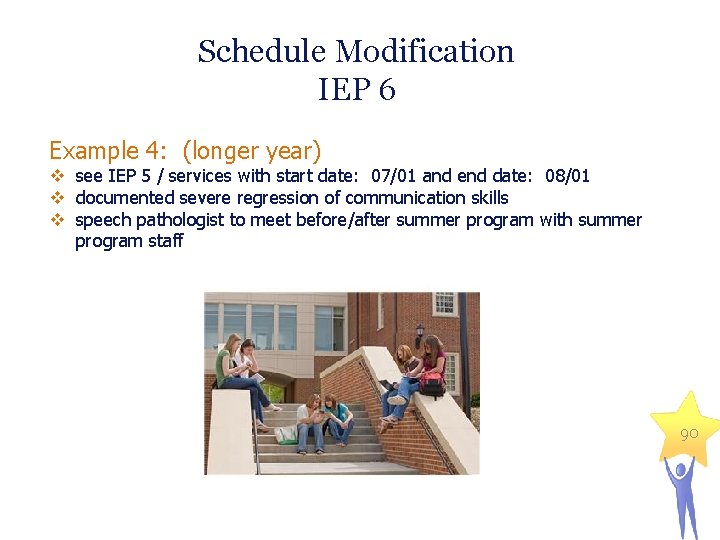 Schedule Modification
IEP 6

Example 4: (longer year)

❖ see IEP 5 / services with start date: 07/01 and end date: 08/01
❖ documented severe regression of communication skills
❖ speech pathologist to meet before/after summer program with summer program staff

90